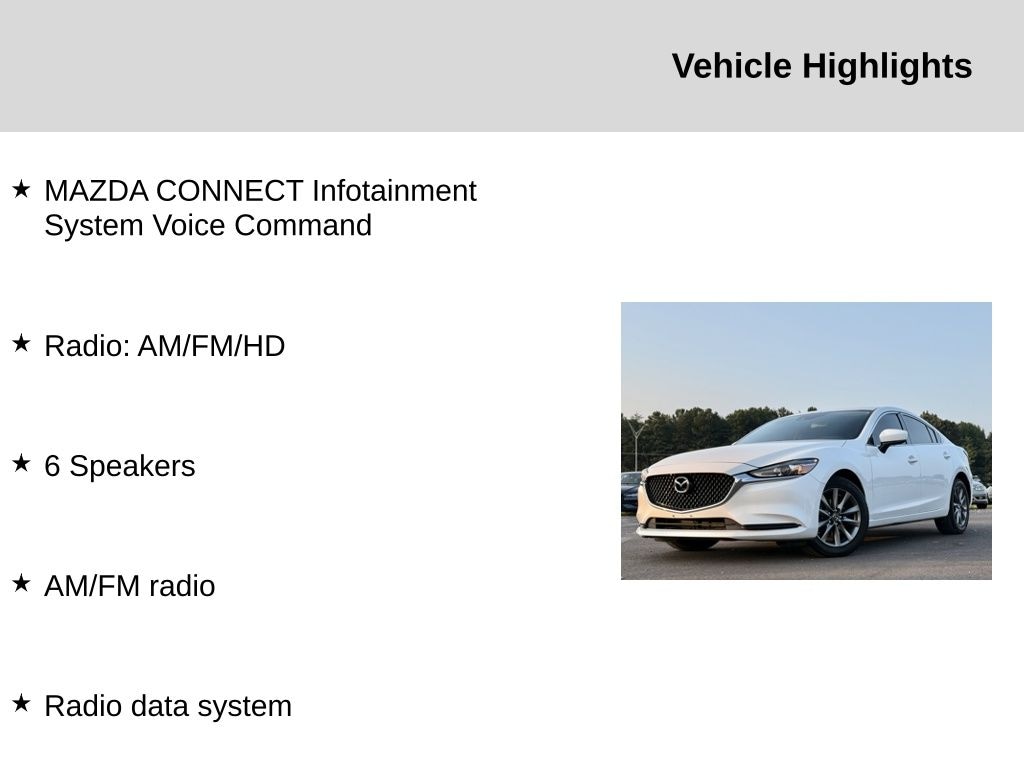 Vehicle Highlights

★ MAZDA CONNECT Infotainment System Voice Command

★ Radio: AM/FM/HD

★ 6 Speakers

★ AM/FM radio

★ Radio data system